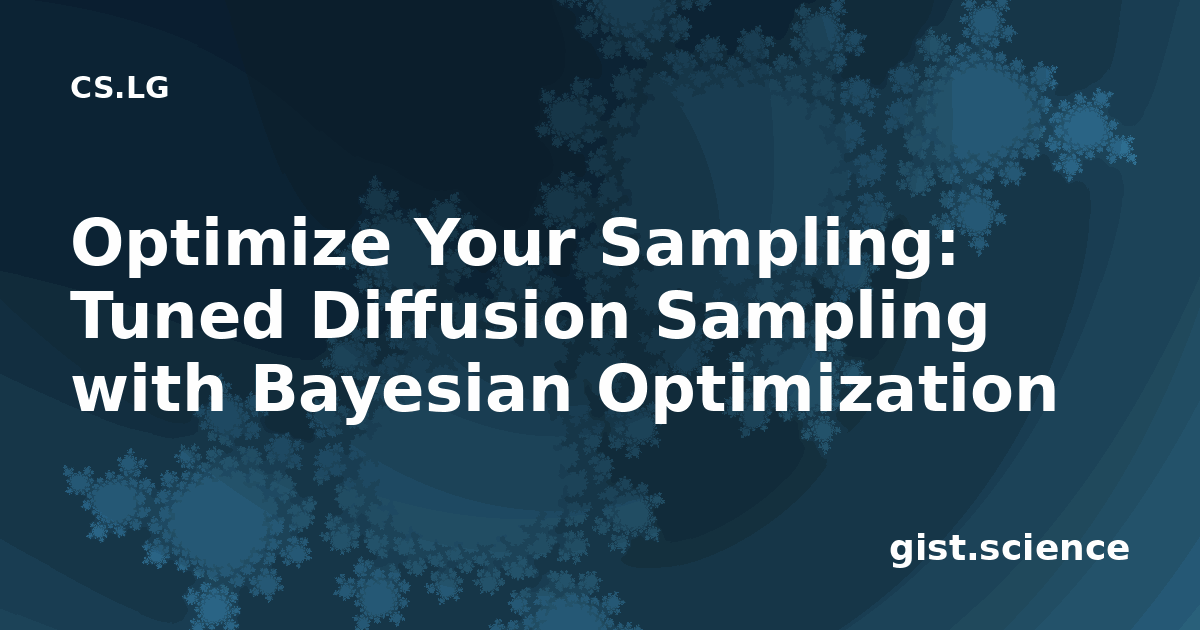 CS.LG

Optimize Your Sampling: Tuned Diffusion Sampling with Bayesian Optimization

gist.science